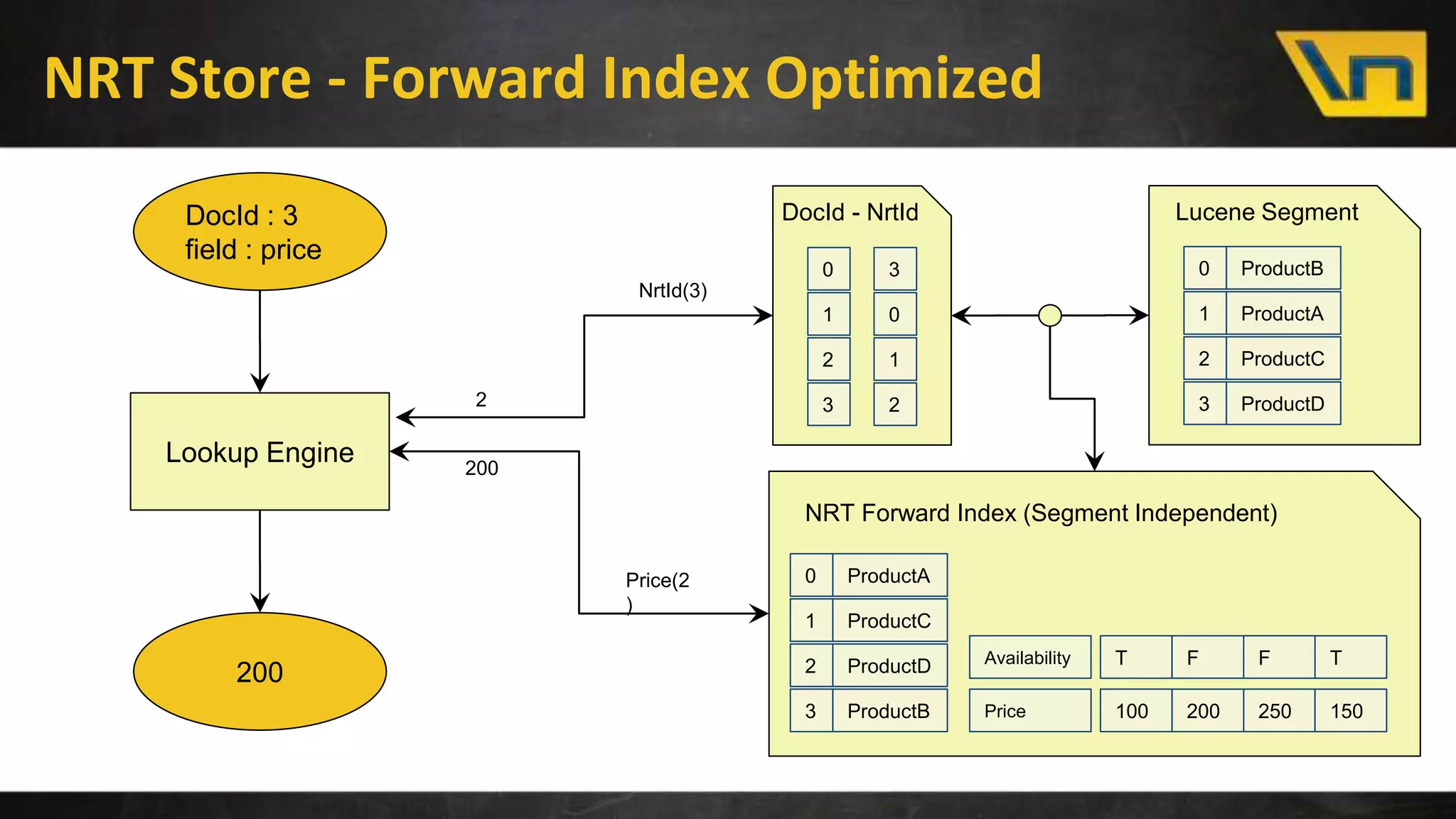 NRT Store - Forward Index Optimized

DocId : 3
field : price

Lookup Engine

200

NrtId(3)

2

200

Price(2
)

DocId - NrtId

| 0 | 3 |
|---|---|
| 1 | 0 |
| 2 | 1 |
| 3 | 2 |

Lucene Segment

| 0 | ProductB |
|---|---|
| 1 | ProductA |
| 2 | ProductC |
| 3 | ProductD |

NRT Forward Index (Segment Independent)

| 0 | ProductA |
|---|---|
| 1 | ProductC |
| 2 | ProductD |
| 3 | ProductB |

| Availability | T | F | F | T |
|---|---|---|---|---|
| Price | 100 | 200 | 250 | 150 |